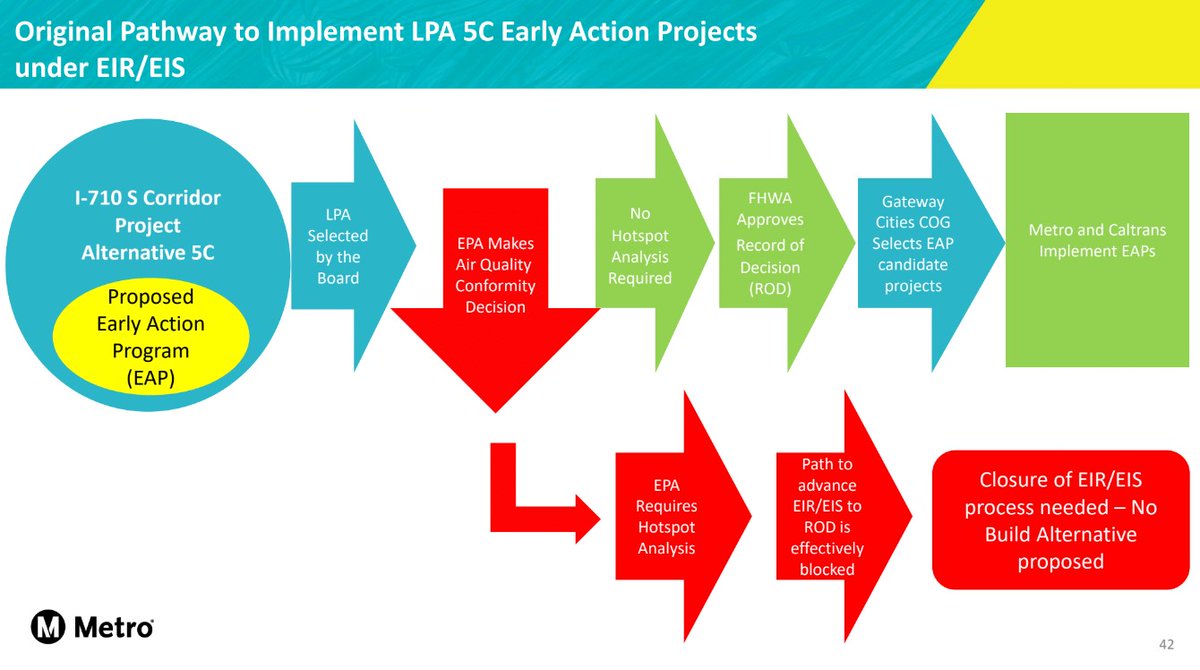 Original Pathway to Implement LPA 5C Early Action Projects under EIR/EIS

I-710 S Corridor Project Alternative 5C

Proposed Early Action Program (EAP)

LPA Selected by the Board

EPA Makes Air Quality Conformity Decision

No Hotspot Analysis Required

FHWA Approves Record of Decision (ROD)

Gateway Cities COG Selects EAP candidate projects

Metro and Caltrans Implement EAPs

EPA Requires Hotspot Analysis

Path to advance EIR/EIS to ROD is effectively blocked

Closure of EIR/EIS process needed – No Build Alternative proposed

M Metro

42